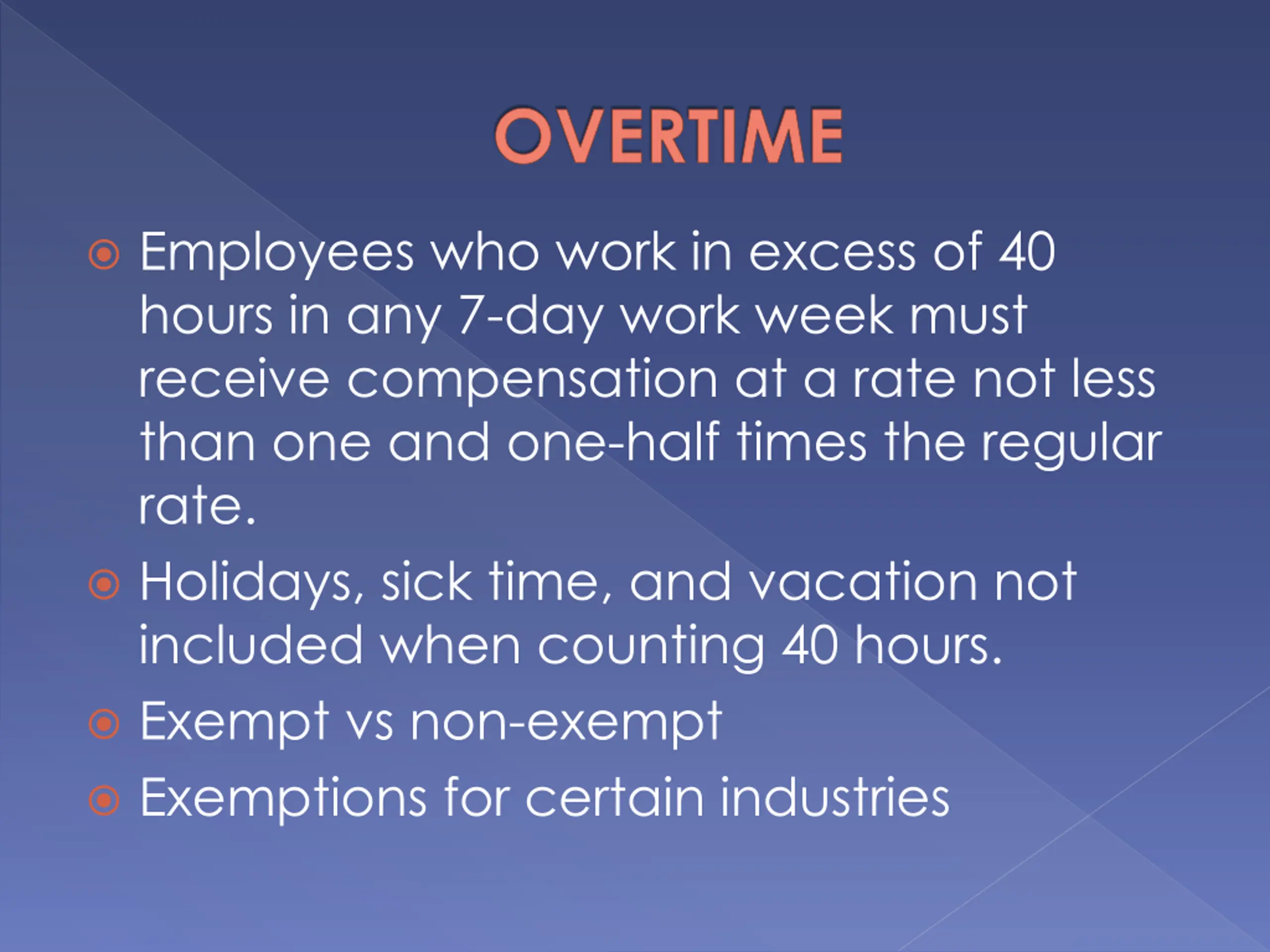 OVERTIME

Employees who work in excess of 40 hours in any 7-day work week must receive compensation at a rate not less than one and one-half times the regular rate.

Holidays, sick time, and vacation not included when counting 40 hours.

Exempt vs non-exempt

Exemptions for certain industries